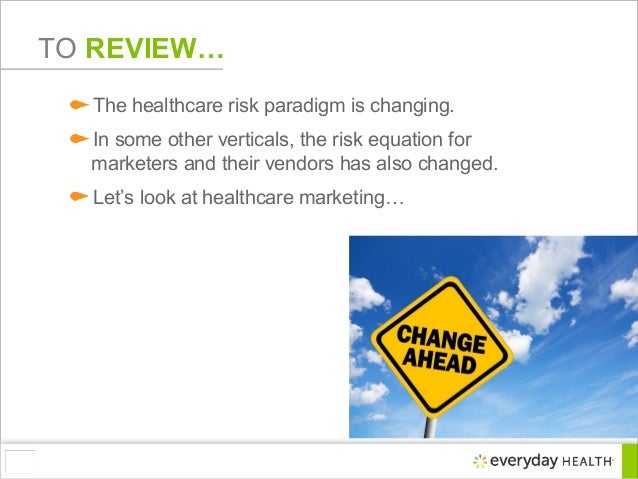 TO REVIEW…

The healthcare risk paradigm is changing.

In some other verticals, the risk equation for marketers and their vendors has also changed.

Let's look at healthcare marketing…

CHANGE AHEAD

everyday HEALTH